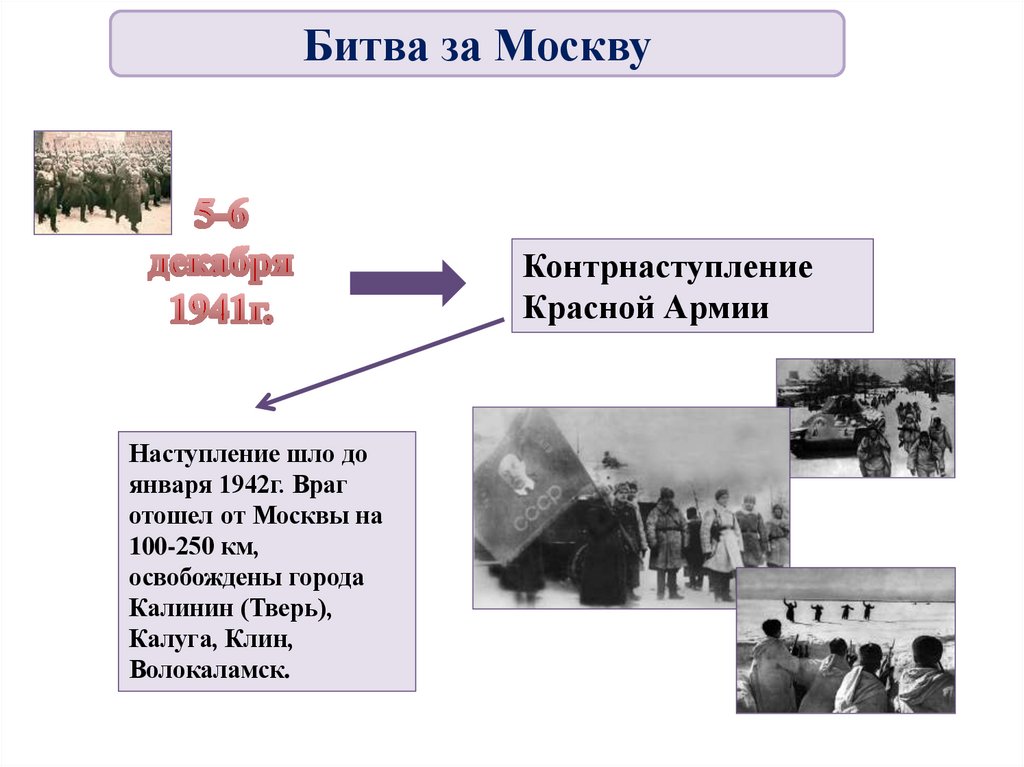 Битва за Москву

5-6 декабря 1941г.

Контрнаступление Красной Армии

Наступление шло до января 1942г. Враг отошел от Москвы на 100-250 км, освобождены города Калинин (Тверь), Калуга, Клин, Волокаламск.

СССР